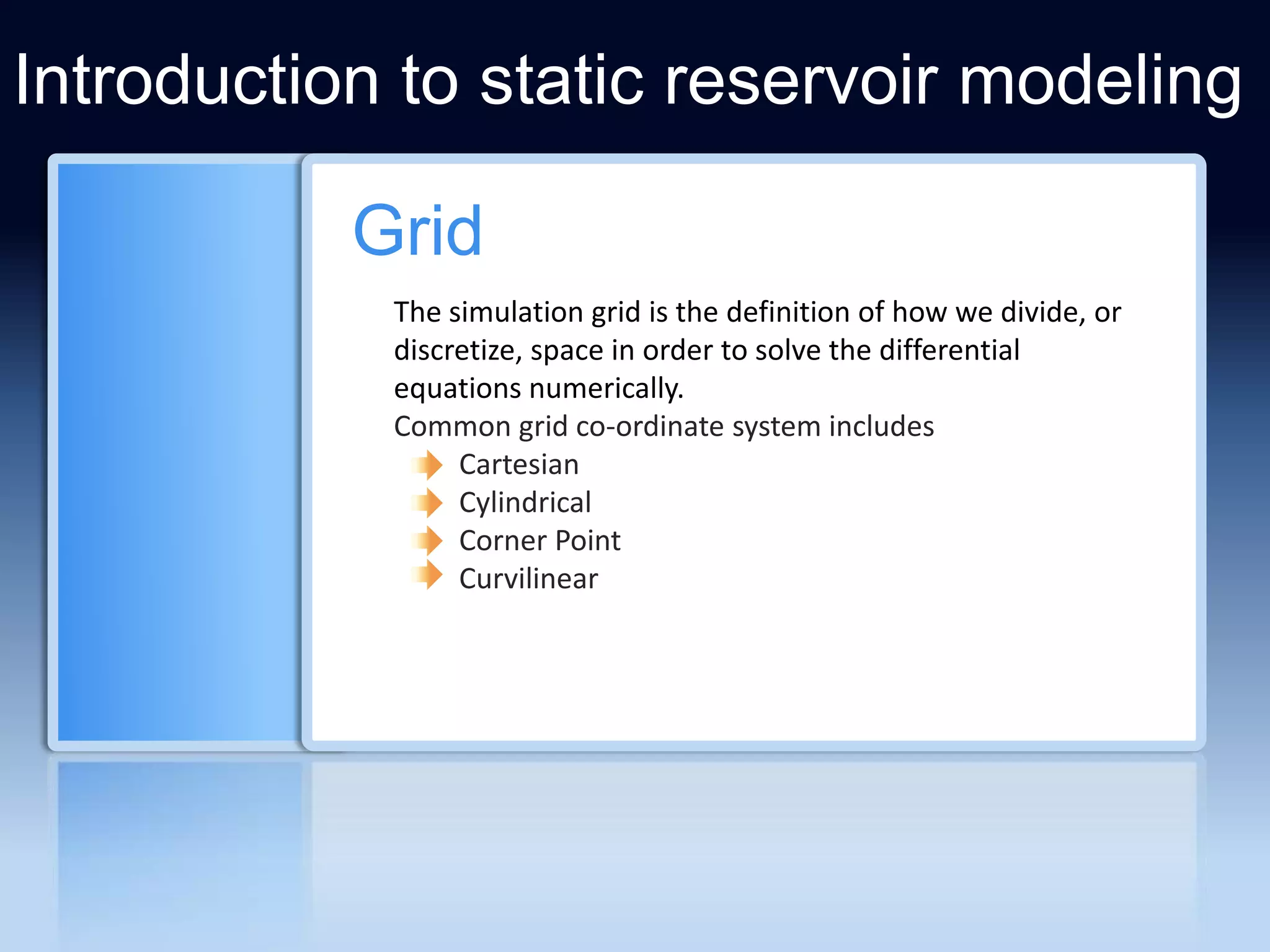 Introduction to static reservoir modeling

Grid

The simulation grid is the definition of how we divide, or discretize, space in order to solve the differential equations numerically.

Common grid co-ordinate system includes

Cartesian

Cylindrical

Corner Point

Curvilinear